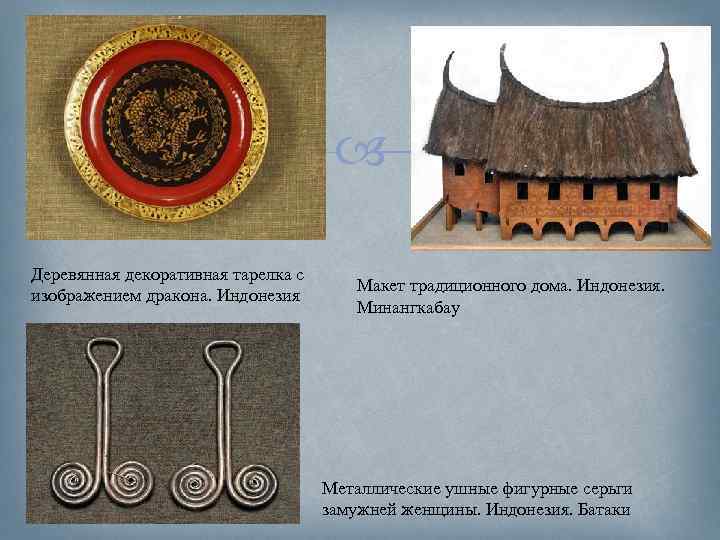 Деревянная декоративная тарелка с изображением дракона. Индонезия

Макет традиционного дома. Индонезия. Минангкабау

Металлические ушные фигурные серьги замужней женщины. Индонезия. Батаки